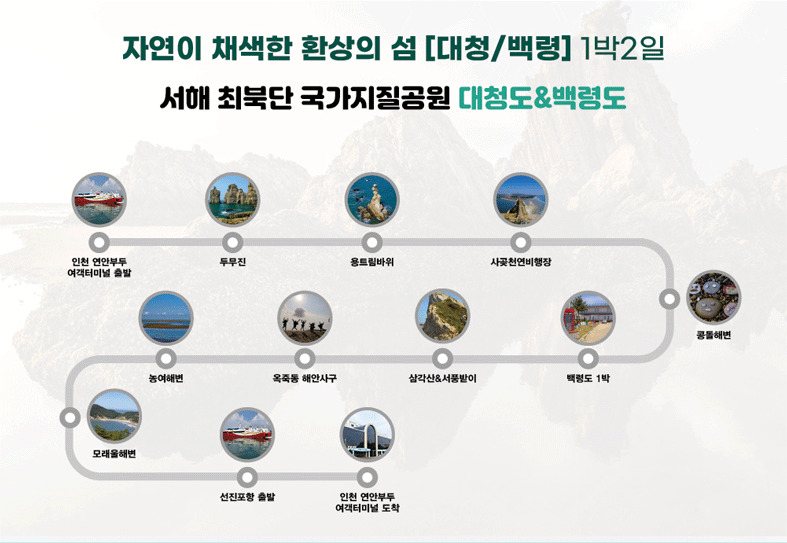 자연이 채색한 환상의 섬 [대청/백령] 1박2일

서해 최북단 국가지질공원 대청도&백령도

인천 연안부두 여객터미널 출발

두무진

용트림바위

사곶천연비행장

콩돌해변

백령도 1박

삼각산&서풍받이

옥죽동 해안사구

농여해변

모래울해변

선진포항 출발

인천 연안부두 여객터미널 도착